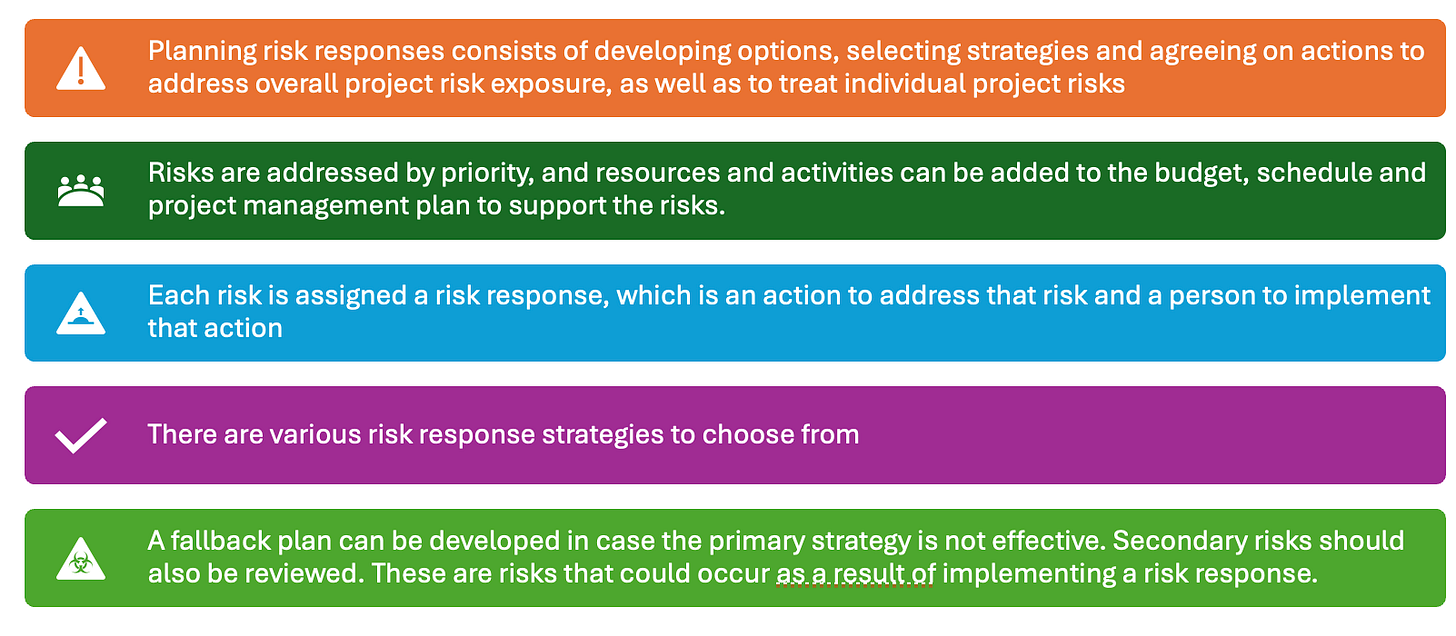 Planning risk responses consists of developing options, selecting strategies and agreeing on actions to address overall project risk exposure, as well as to treat individual project risks

Risks are addressed by priority, and resources and activities can be added to the budget, schedule and project management plan to support the risks.

Each risk is assigned a risk response, which is an action to address that risk and a person to implement that action

There are various risk response strategies to choose from

A fallback plan can be developed in case the primary strategy is not effective. Secondary risks should also be reviewed. These are risks that could occur as a result of implementing a risk response.